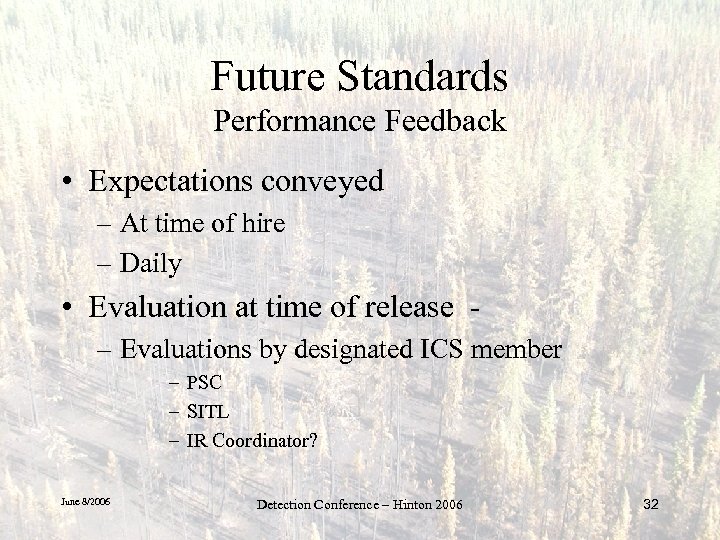 Future Standards
Performance Feedback

• Expectations conveyed
– At time of hire
– Daily
• Evaluation at time of release -
– Evaluations by designated ICS member
– PSC
– SITL
– IR Coordinator?

June 8/2006
Detection Conference – Hinton 2006
32